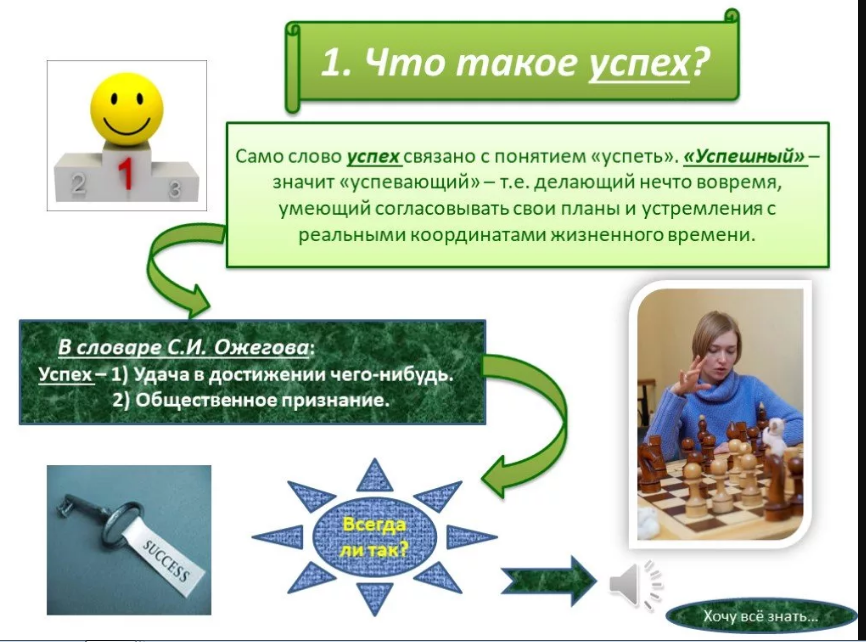 1. Что такое успех?

2 1 3

Само слово успех связано с понятием «успеть». «Успешный» – значит «успевающий» – т.е. делающий нечто вовремя, умеющий согласовывать свои планы и устремления с реальными координатами жизненного времени.

В словаре С.И. Ожегова:
Успех – 1) Удача в достижении чего-нибудь.
2) Общественное признание.

SUCCESS

Всегда ли так?

Хочу всё знать...